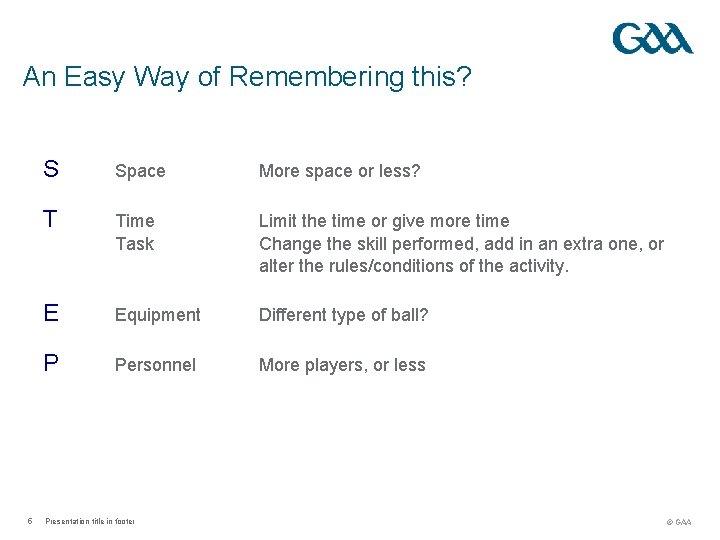 GAA

An Easy Way of Remembering this?

S Space More space or less?

T Time Limit the time or give more time
Task Change the skill performed, add in an extra one, or alter the rules/conditions of the activity.

E Equipment Different type of ball?

P Personnel More players, or less

6 Presentation title in footer

© GAA